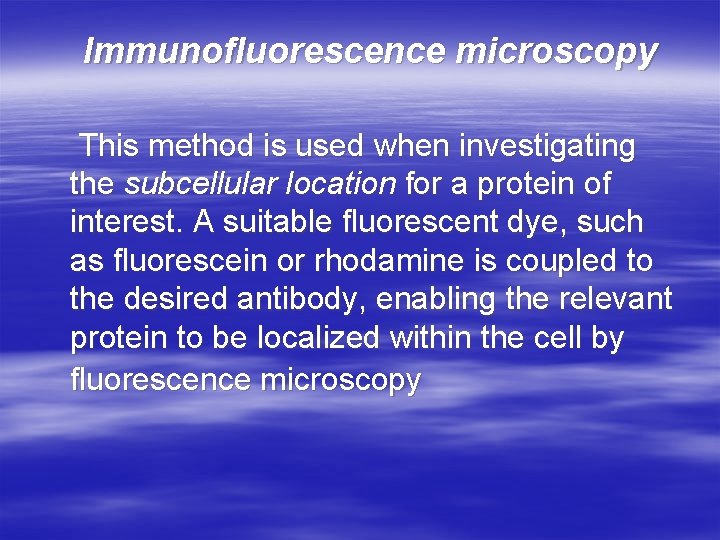 Immunofluorescence microscopy

This method is used when investigating the subcellular location for a protein of interest. A suitable fluorescent dye, such as fluorescein or rhodamine is coupled to the desired antibody, enabling the relevant protein to be localized within the cell by fluorescence microscopy